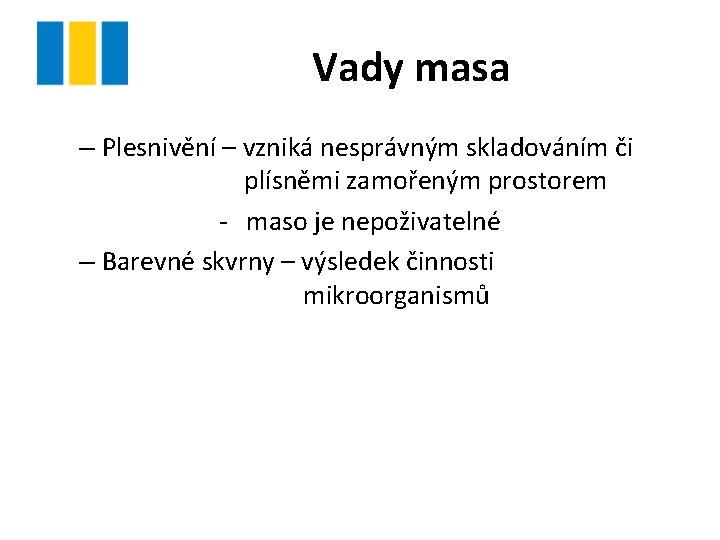 Vady masa

– Plesnivění – vzniká nesprávným skladováním či plísněmi zamořeným prostorem

- maso je nepoživatelné

– Barevné skvrny – výsledek činnosti mikroorganismů